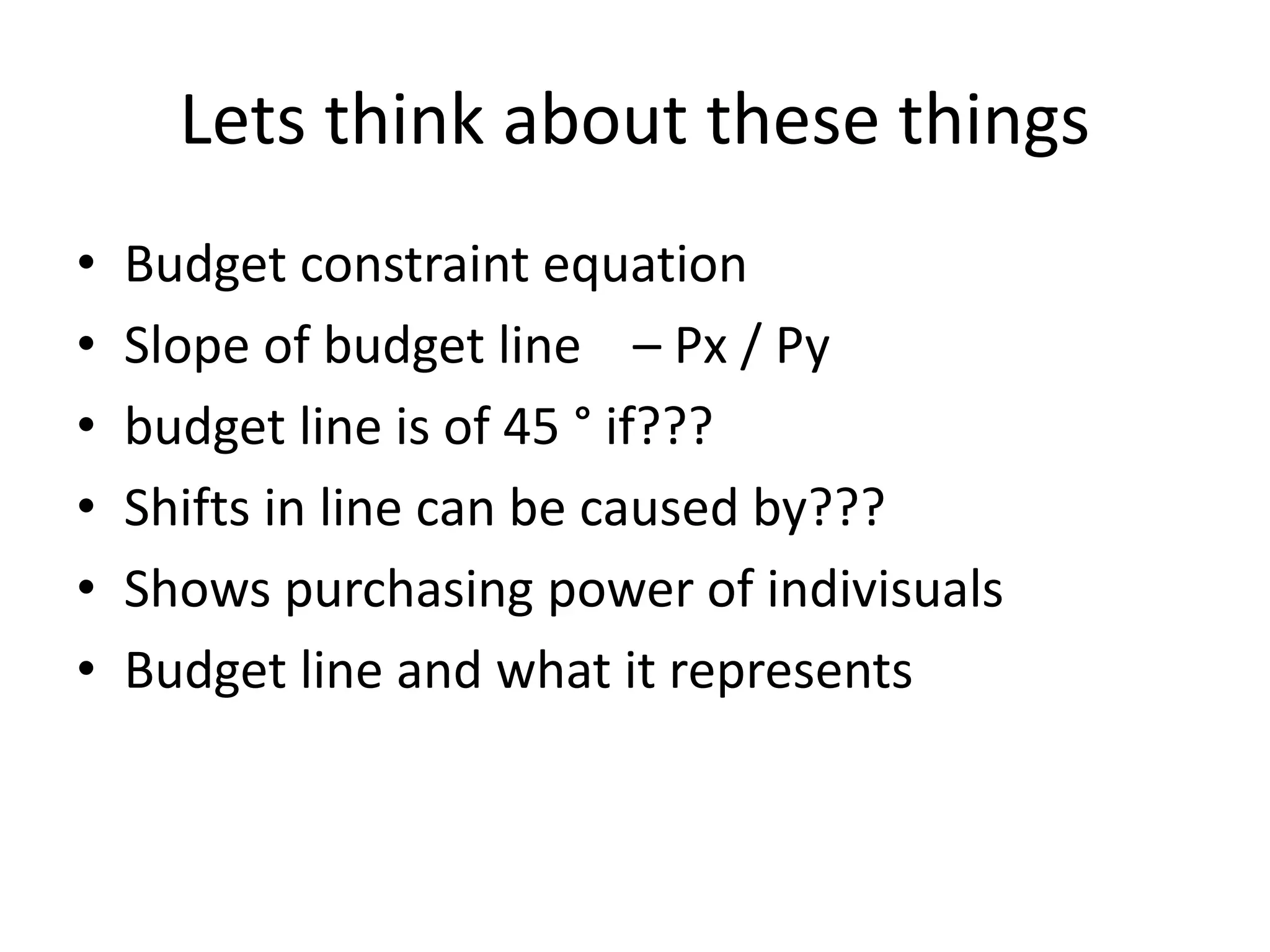 Lets think about these things

• Budget constraint equation
• Slope of budget line – Px / Py
• budget line is of 45 ° if???
• Shifts in line can be caused by???
• Shows purchasing power of indivisuals
• Budget line and what it represents